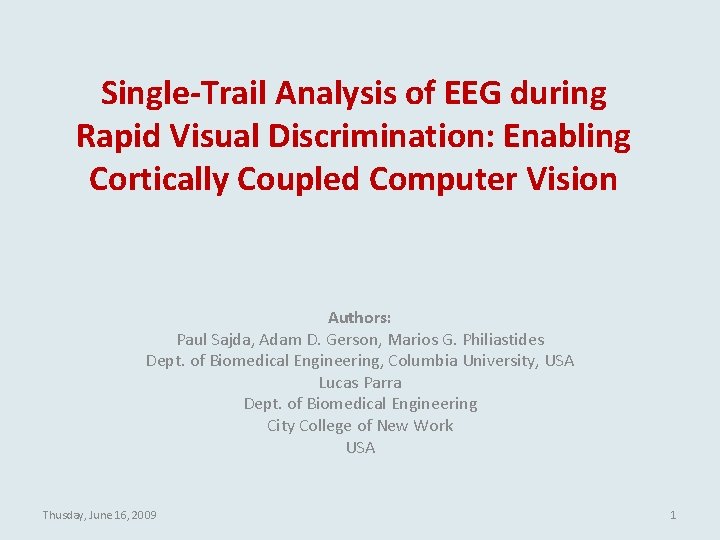 Single-Trail Analysis of EEG during Rapid Visual Discrimination: Enabling Cortically Coupled Computer Vision

Authors:
Paul Sajda, Adam D. Gerson, Marios G. Philiastides
Dept. of Biomedical Engineering, Columbia University, USA
Lucas Parra
Dept. of Biomedical Engineering
City College of New Work
USA

Thusday, June 16, 2009

1